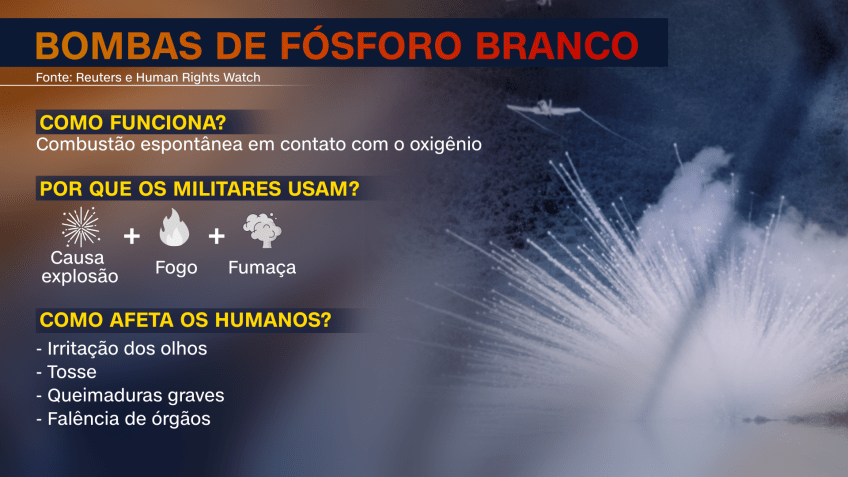 BOMBAS DE FÓSFORO BRANCO

Fonte: Reuters e Human Rights Watch

COMO FUNCIONA?
Combustão espontânea em contato com o oxigênio

POR QUE OS MILITARES USAM?
Causa explosão + Fogo + Fumaça

COMO AFETA OS HUMANOS?
- Irritação dos olhos
- Tosse
- Queimaduras graves
- Falência de órgãos